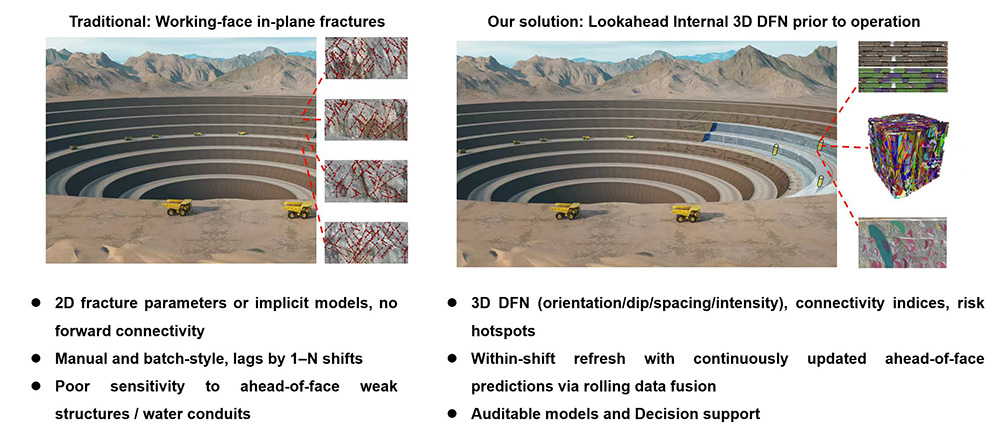 Traditional: Working-face in-plane fractures

● 2D fracture parameters or implicit models, no forward connectivity
● Manual and batch-style, lags by 1–N shifts
● Poor sensitivity to ahead-of-face weak structures / water conduits

Our solution: Lookahead Internal 3D DFN prior to operation

● 3D DFN (orientation/dip/spacing/intensity), connectivity indices, risk hotspots
● Within-shift refresh with continuously updated ahead-of-face predictions via rolling data fusion
● Auditable models and Decision support